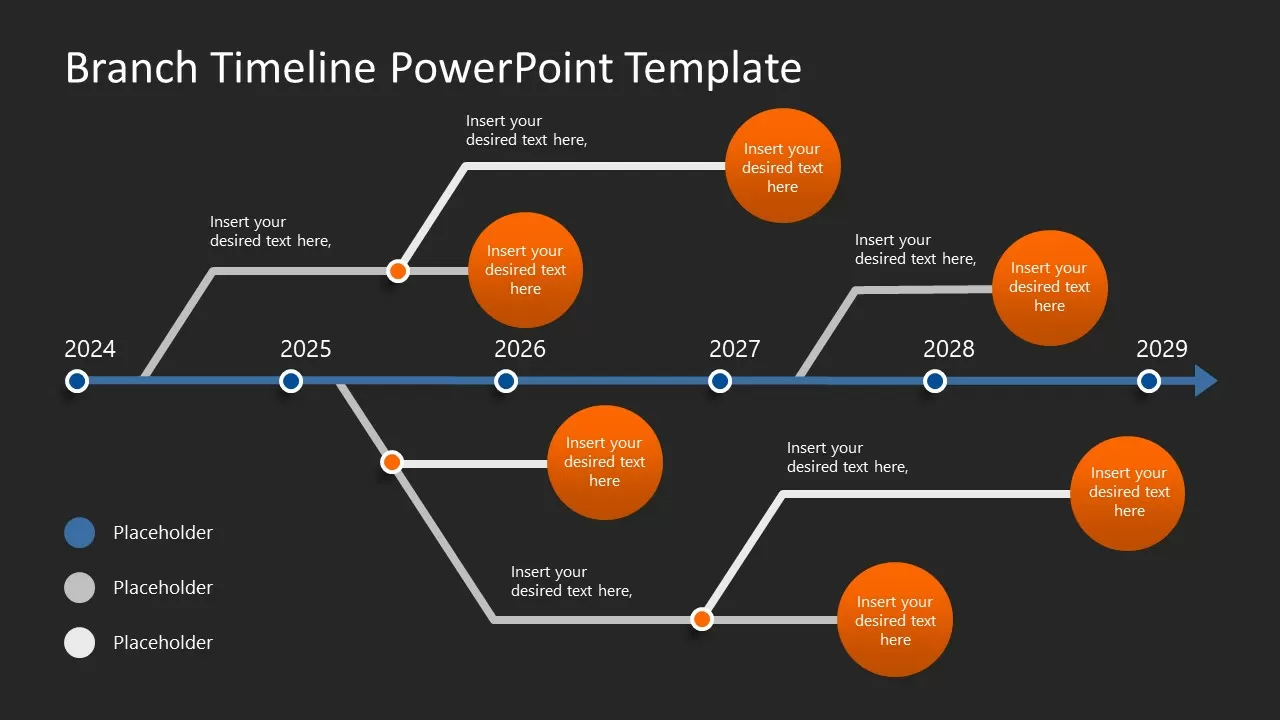 Branch Timeline PowerPoint Template

Insert your desired text here,

Insert your desired text here

Insert your desired text here,

Insert your desired text here

Insert your desired text here,

Insert your desired text here

2024

2025

2026

2027

2028

2029

Insert your desired text here

Insert your desired text here,

Insert your desired text here

Insert your desired text here,

Insert your desired text here

Placeholder

Placeholder

Placeholder